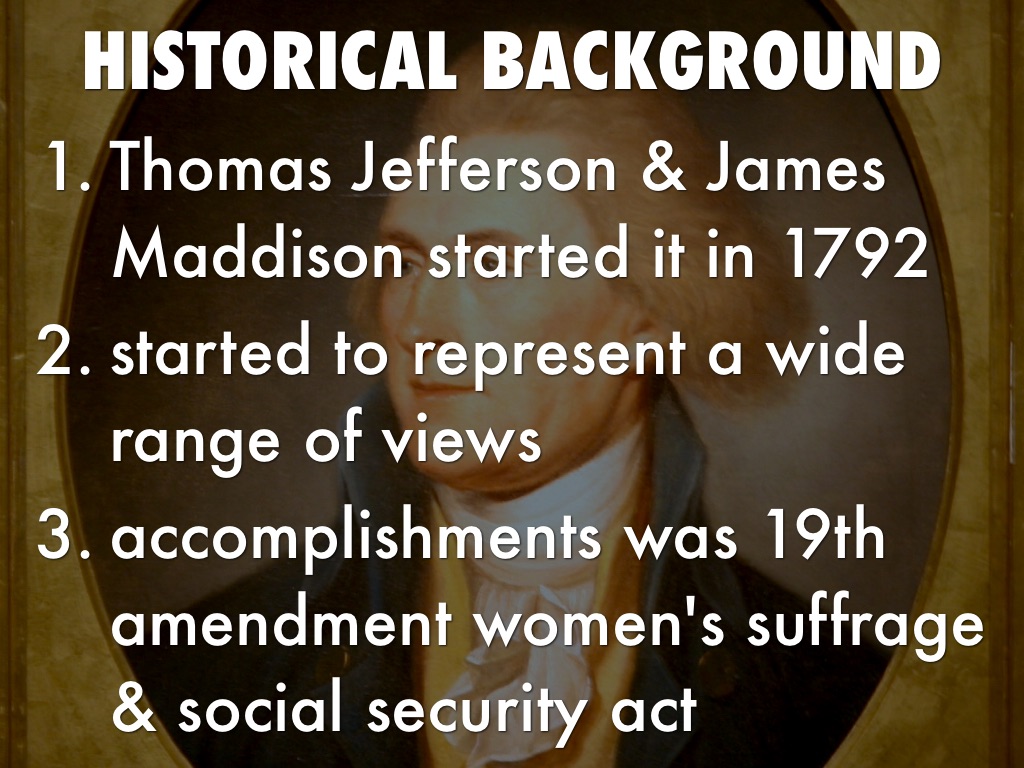 HISTORICAL BACKGROUND

1. Thomas Jefferson & James Maddison started it in 1792
2. started to represent a wide range of views
3. accomplishments was 19th amendment women's suffrage & social security act